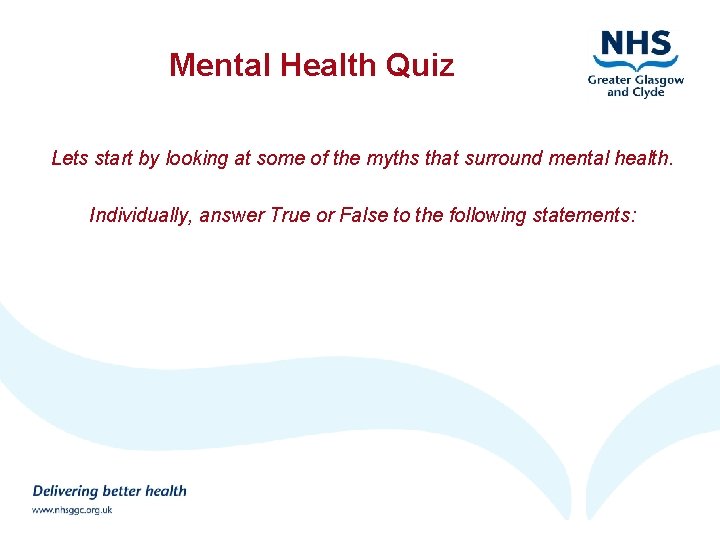 Mental Health Quiz

NHS
Greater Glasgow and Clyde

Lets start by looking at some of the myths that surround mental health.

Individually, answer True or False to the following statements:

Delivering better health
www.nhsggc.org.uk